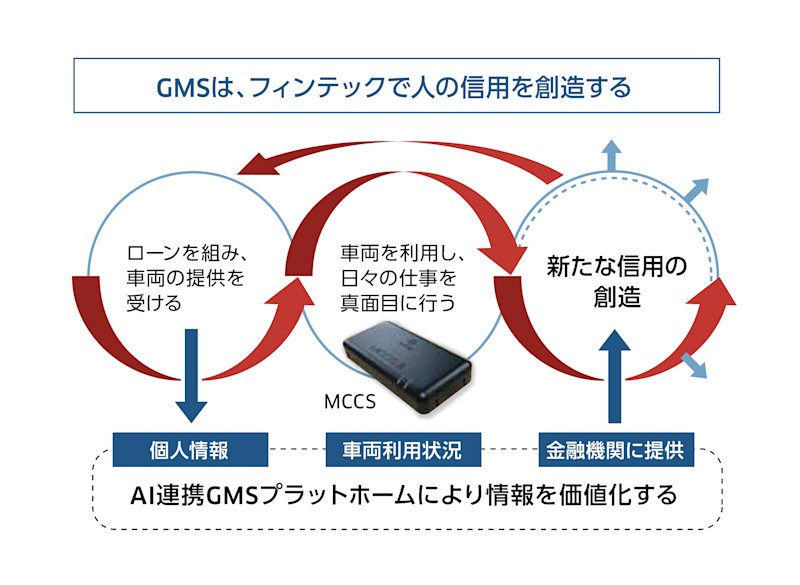 GMSは、フィンテックで人の信用を創造する

ローンを組み、車両の提供を受ける

車両を利用し、日々の仕事を真面目に行う

新たな信用の創造

MCCS

個人情報

車両利用状況

金融機関に提供

AI連携GMSプラットホームにより情報を価値化する